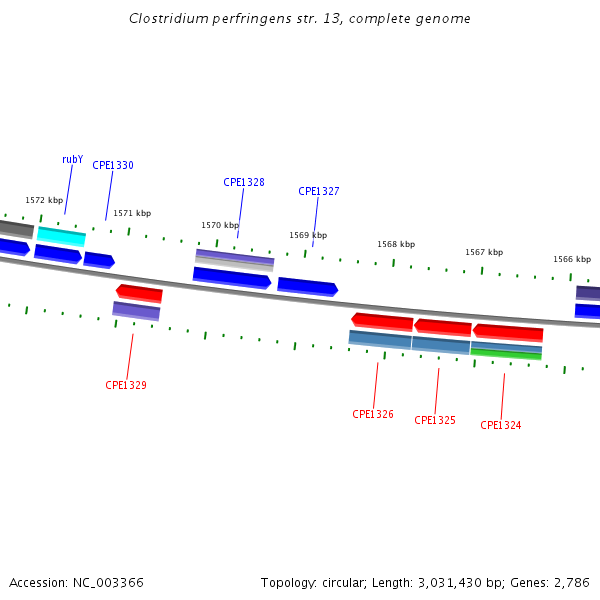 Clostridium perfringens str. 13, complete genome

rubY
CPE1330
CPE1328
CPE1327
1572 kbp
1571 kbp
1570 kbp
1569 kbp
1568 kbp
1567 kbp
1566 kbp

CPE1329
CPE1326
CPE1325
CPE1324

Accession: NC_003366

Topology: circular; Length: 3,031,430 bp; Genes: 2,786